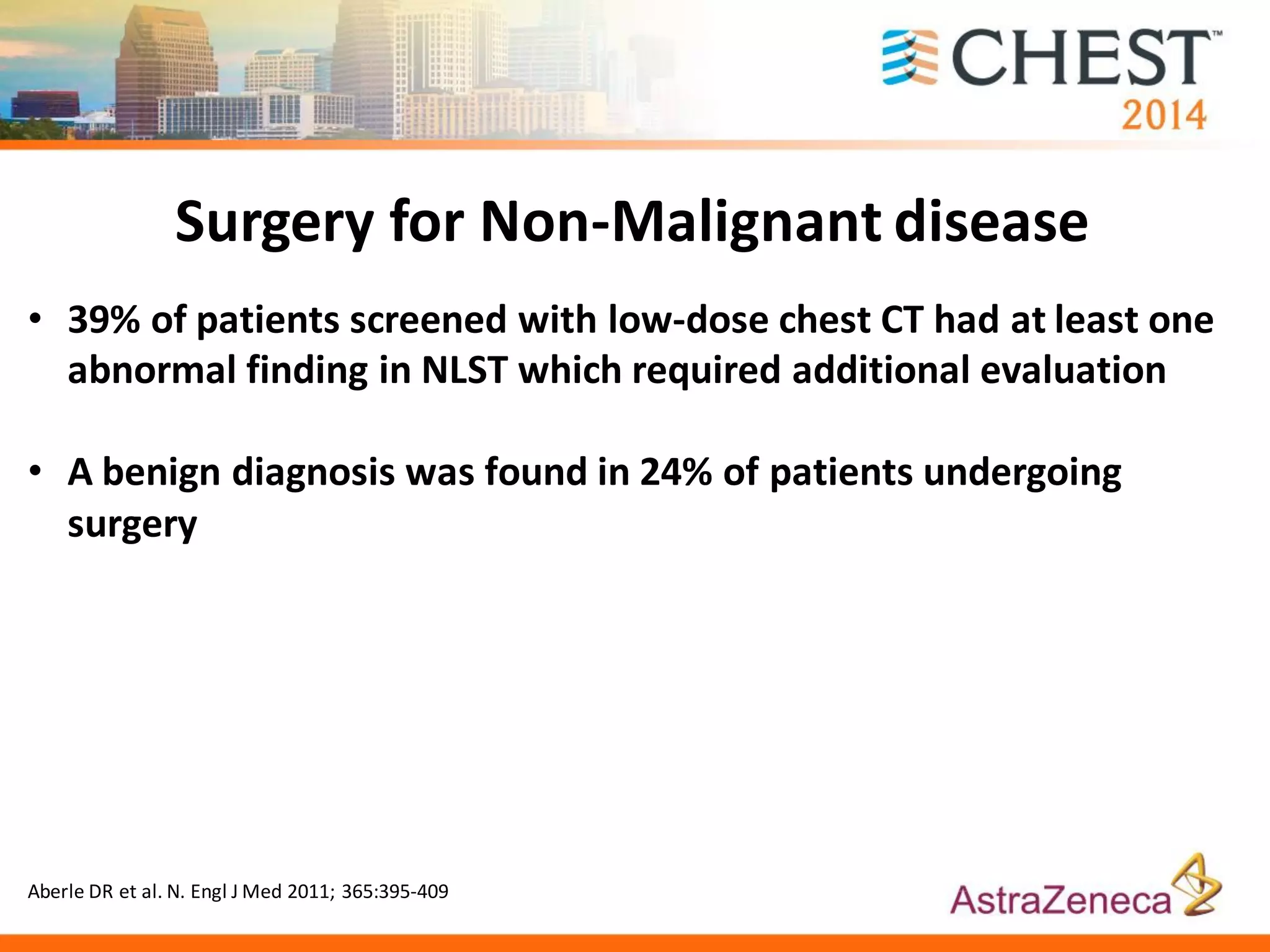 CHEST™
2014

Surgery for Non-Malignant disease

• 39% of patients screened with low-dose chest CT had at least one abnormal finding in NLST which required additional evaluation

• A benign diagnosis was found in 24% of patients undergoing surgery

Aberle DR et al. N. Engl J Med 2011; 365:395-409

AstraZeneca